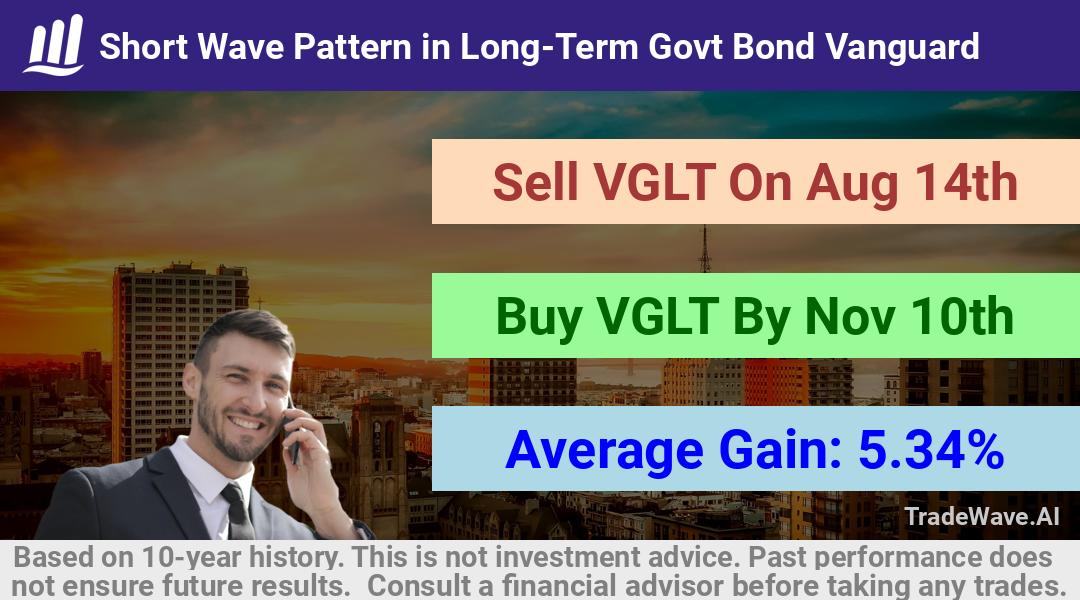 Short Wave Pattern in Long-Term Govt Bond Vanguard

Sell VGLT On Aug 14th

Buy VGLT By Nov 10th

Average Gain: 5.34%

TradeWave.AI

Based on 10-year history. This is not investment advice. Past performance does not ensure future results. Consult a financial advisor before taking any trades.